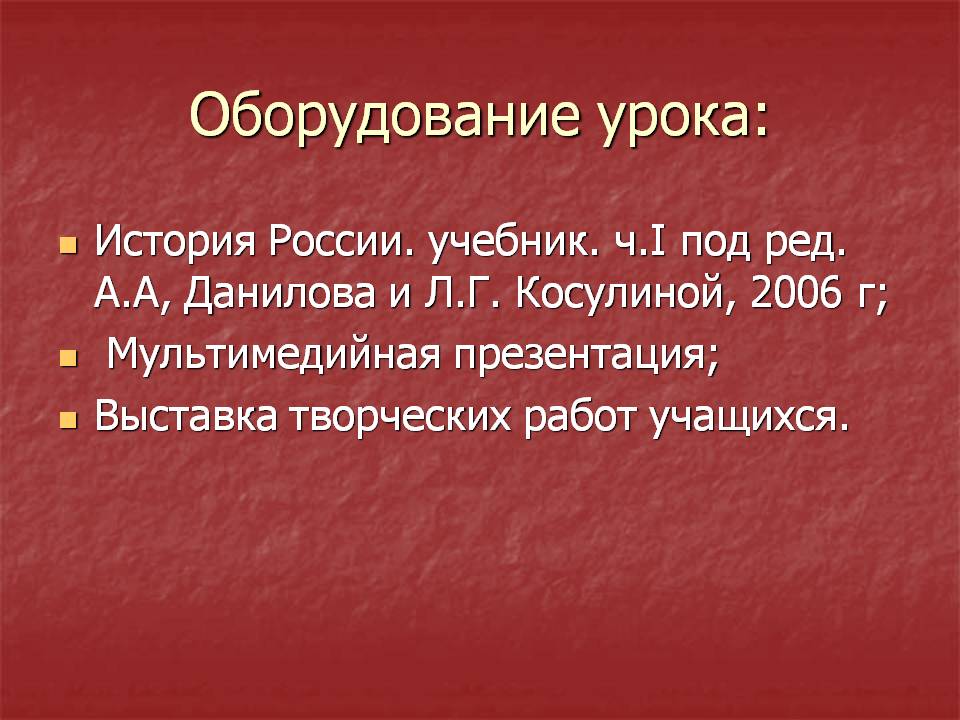 Оборудование урока:

- История России. учебник. ч.I под ред. А.А, Данилова и Л.Г. Косулиной, 2006 г;
- Мультимедийная презентация;
- Выставка творческих работ учащихся.